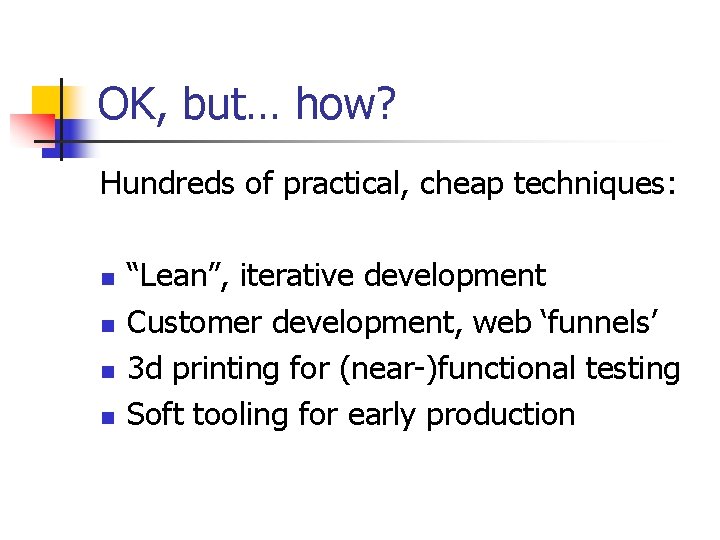 OK, but… how?

Hundreds of practical, cheap techniques:

- “Lean”, iterative development
- Customer development, web ‘funnels’
- 3d printing for (near-)functional testing
- Soft tooling for early production